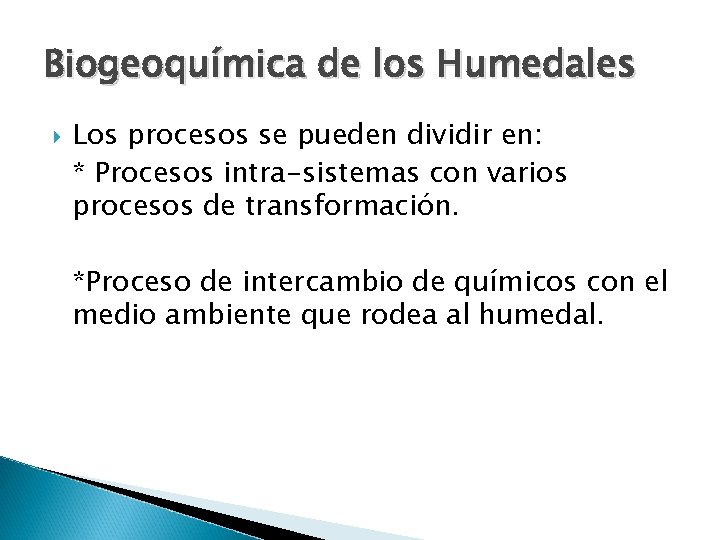 Biogeoquímica de los Humedales

Los procesos se pueden dividir en:

* Procesos intra-sistemas con varios procesos de transformación.

*Proceso de intercambio de químicos con el medio ambiente que rodea al humedal.